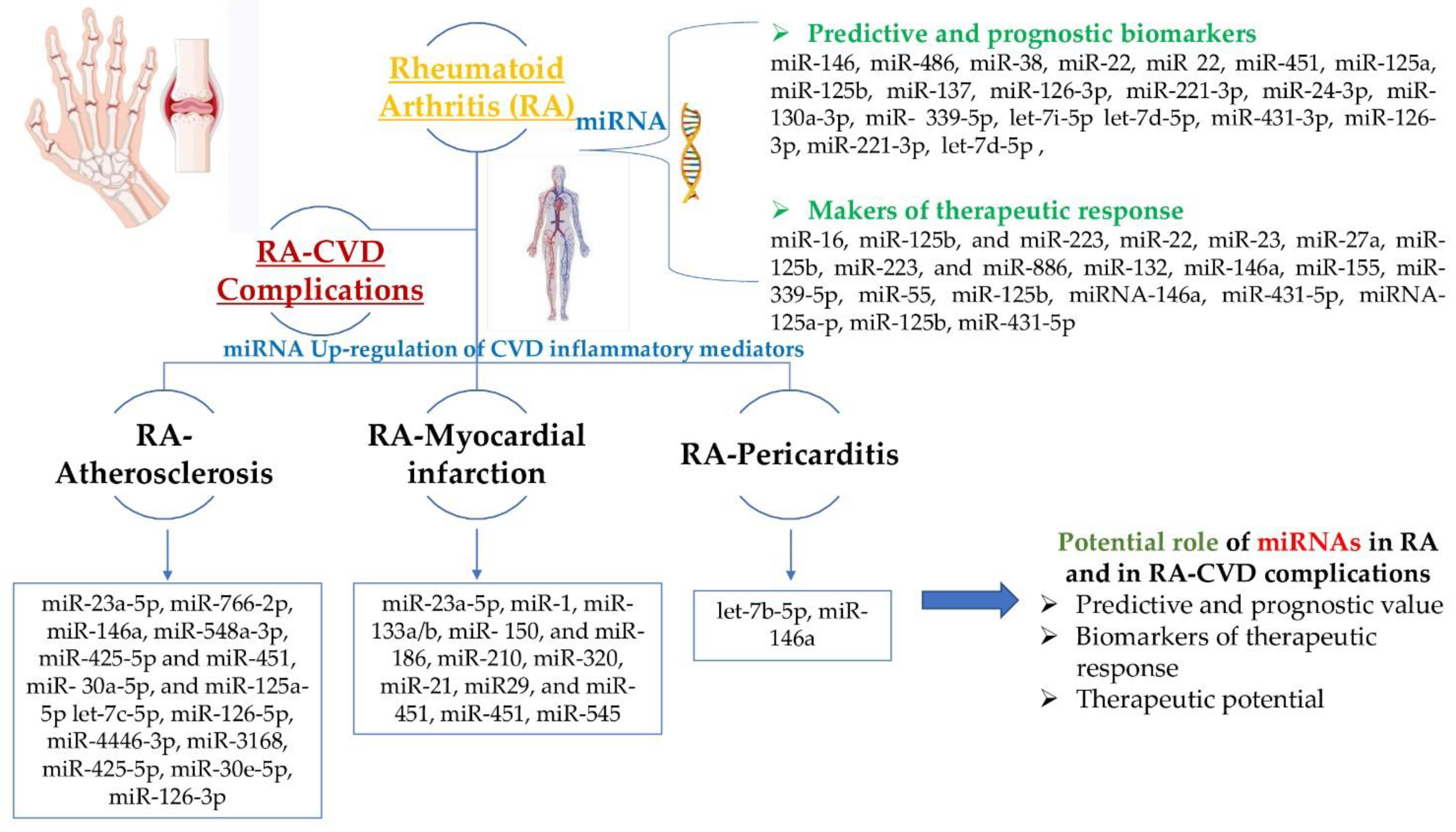 Rheumatoid Arthritis (RA)

miRNA

➢ Predictive and prognostic biomarkers
miR-146, miR-486, miR-38, miR-22, miR 22, miR-451, miR-125a, miR-125b, miR-137, miR-126-3p, miR-221-3p, miR-24-3p, miR-130a-3p, miR- 339-5p, let-7i-5p let-7d-5p, miR-431-3p, miR-126-3p, miR-221-3p, let-7d-5p ,

➢ Makers of therapeutic response
miR-16, miR-125b, and miR-223, miR-22, miR-23, miR-27a, miR-125b, miR-223, and miR-886, miR-132, miR-146a, miR-155, miR-339-5p, miR-55, miR-125b, miRNA-146a, miR-431-5p, miRNA-125a-p, miR-125b, miR-431-5p

RA-CVD Complications

miRNA Up-regulation of CVD inflammatory mediators

RA-Atherosclerosis

RA-Myocardial infarction

RA-Pericarditis

miR-23a-5p, miR-766-2p, miR-146a, miR-548a-3p, miR-425-5p and miR-451, miR- 30a-5p, and miR-125a-5p let-7c-5p, miR-126-5p, miR-4446-3p, miR-3168, miR-425-5p, miR-30e-5p, miR-126-3p

miR-23a-5p, miR-1, miR-133a/b, miR- 150, and miR-186, miR-210, miR-320, miR-21, miR29, and miR-451, miR-451, miR-545

let-7b-5p, miR-146a

Potential role of miRNAs in RA and in RA-CVD complications
➢ Predictive and prognostic value
➢ Biomarkers of therapeutic response
➢ Therapeutic potential